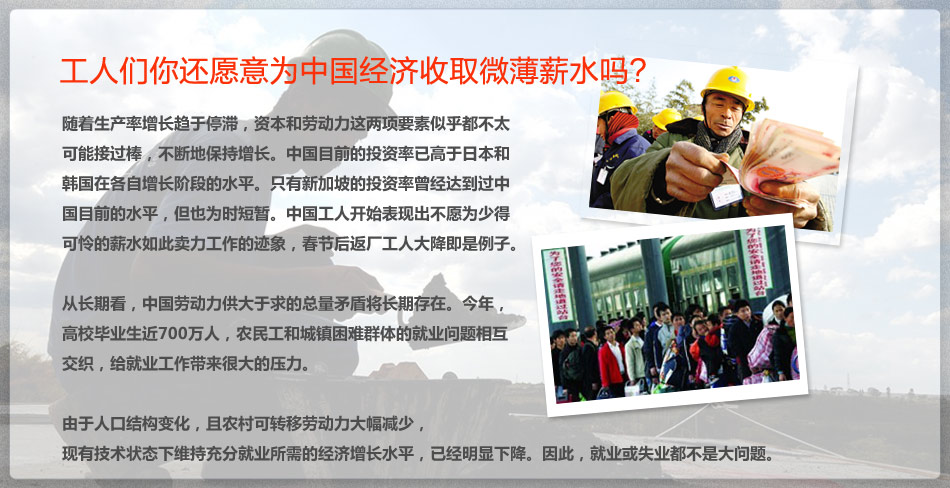 工人们你还愿意为中国经济收取微薄薪水吗？

随着生产率增长趋于停滞，资本和劳动力这两项要素似乎都不太可能接过棒，不断地保持增长。中国目前的投资率已高于日本和韩国在各自增长阶段的水平。只有新加坡的投资率曾经达到过中国目前的水平，但也为时短暂。中国工人开始表现出不愿为少得可怜的薪水如此卖力工作的迹象，春节后返厂工人大降即是例子。

从长期看，中国劳动力供大于求的总量矛盾将长期存在。今年，高校毕业生近700万人，农民工和城镇困难群体的就业问题相互交织，给就业工作带来很大的压力。

由于人口结构变化，且农村可转移劳动力大幅减少，现有技术状态下维持充分就业所需的经济增长水平，已经明显下降。因此，就业或失业都不是大问题。